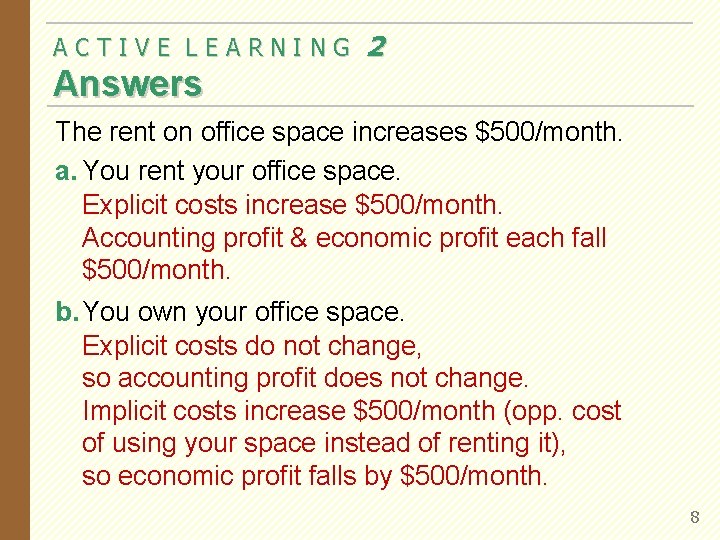 ACTIVE LEARNING 2
Answers

The rent on office space increases \$500/month.

a. You rent your office space.
Explicit costs increase \$500/month.
Accounting profit & economic profit each fall \$500/month.

b. You own your office space.
Explicit costs do not change,
so accounting profit does not change.
Implicit costs increase \$500/month (opp. cost of using your space instead of renting it),
so economic profit falls by \$500/month.

8